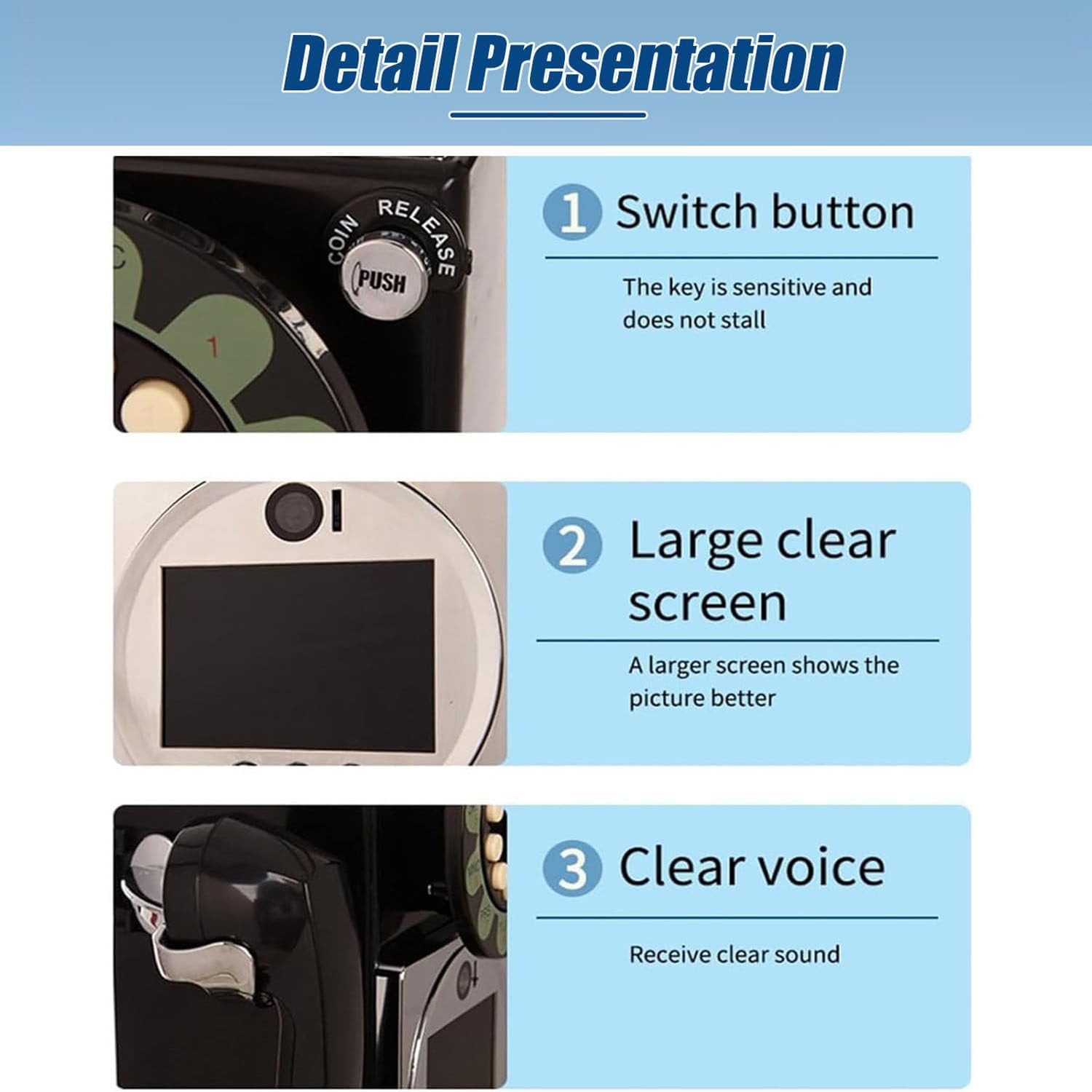 Detail Presentation

COIN RELEASE

PUSH

1

1 Switch button

The key is sensitive and does not stall

2 Large clear screen

A larger screen shows the picture better

3 Clear voice

Receive clear sound